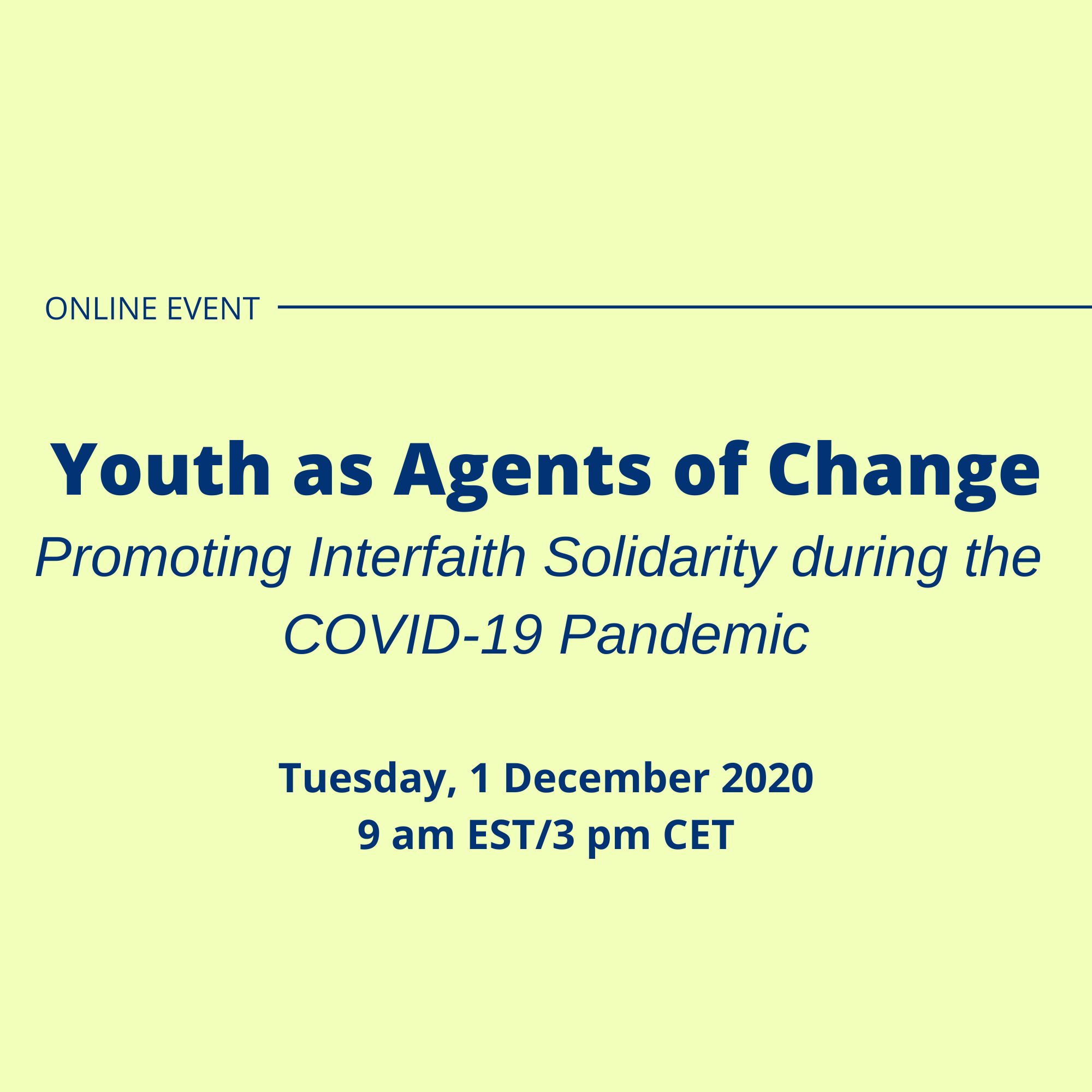 ONLINE EVENT

Youth as Agents of Change

Promoting Interfaith Solidarity during the COVID-19 Pandemic

Tuesday, 1 December 2020
9 am EST/3 pm CET